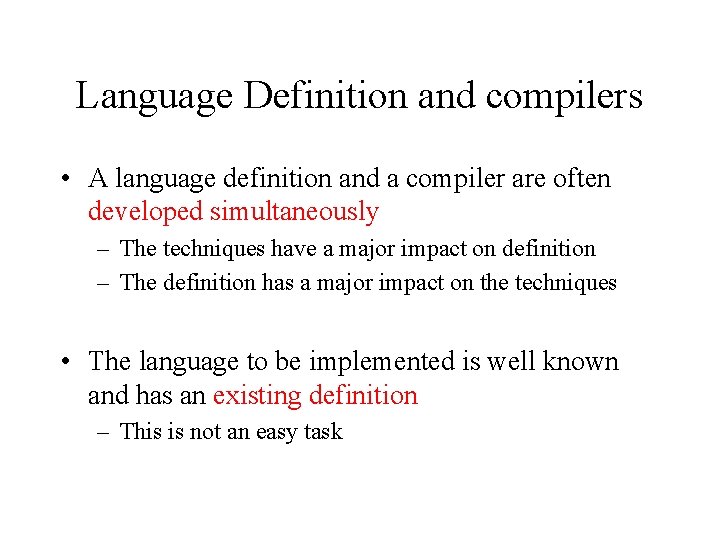 Language Definition and compilers

• A language definition and a compiler are often developed simultaneously
– The techniques have a major impact on definition
– The definition has a major impact on the techniques

• The language to be implemented is well known and has an existing definition
– This is not an easy task